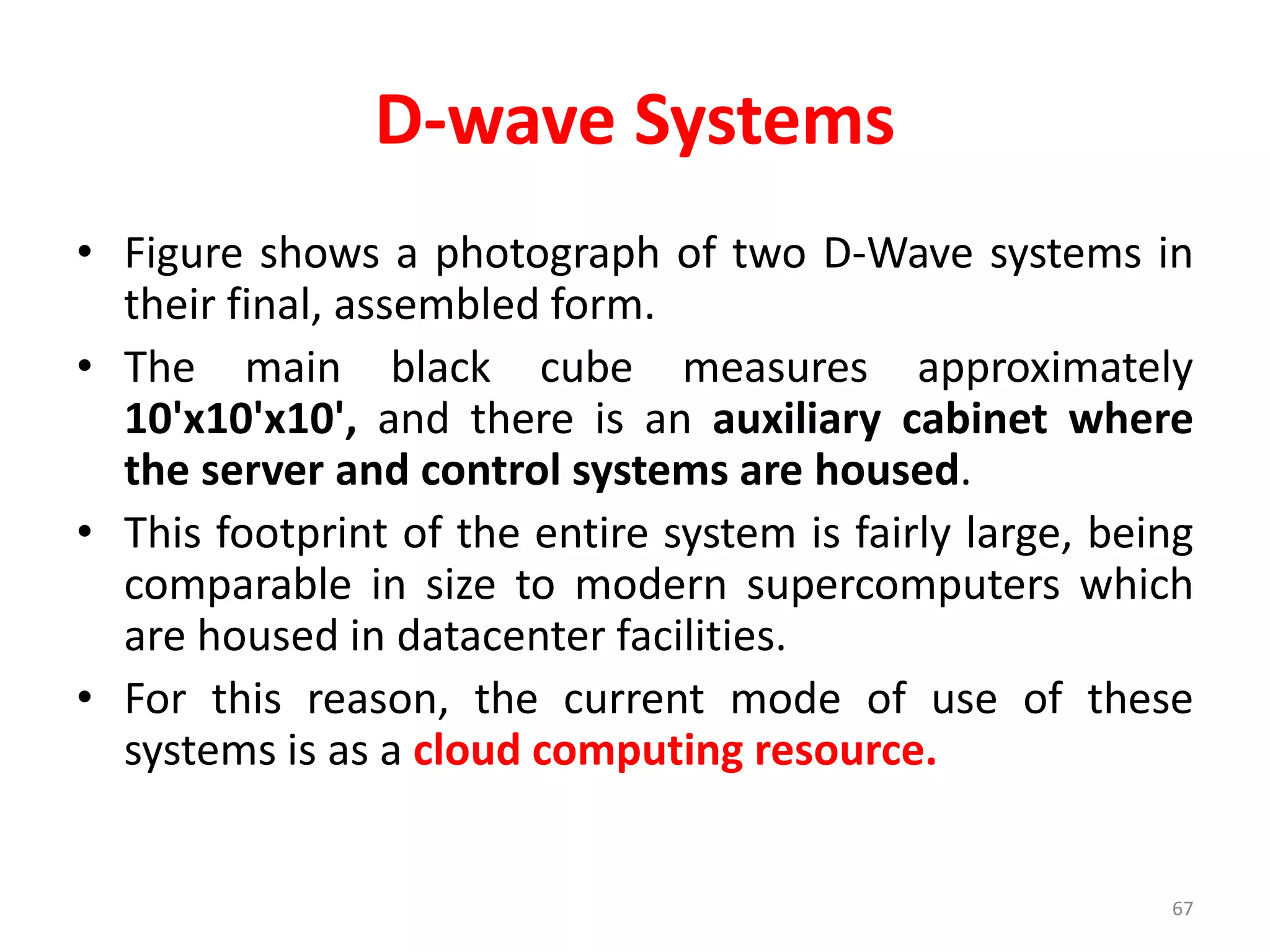 D-wave Systems

• Figure shows a photograph of two D-Wave systems in their final, assembled form.

• The main black cube measures approximately 10'x10'x10', and there is an auxiliary cabinet where the server and control systems are housed.

• This footprint of the entire system is fairly large, being comparable in size to modern supercomputers which are housed in datacenter facilities.

• For this reason, the current mode of use of these systems is as a cloud computing resource.

67